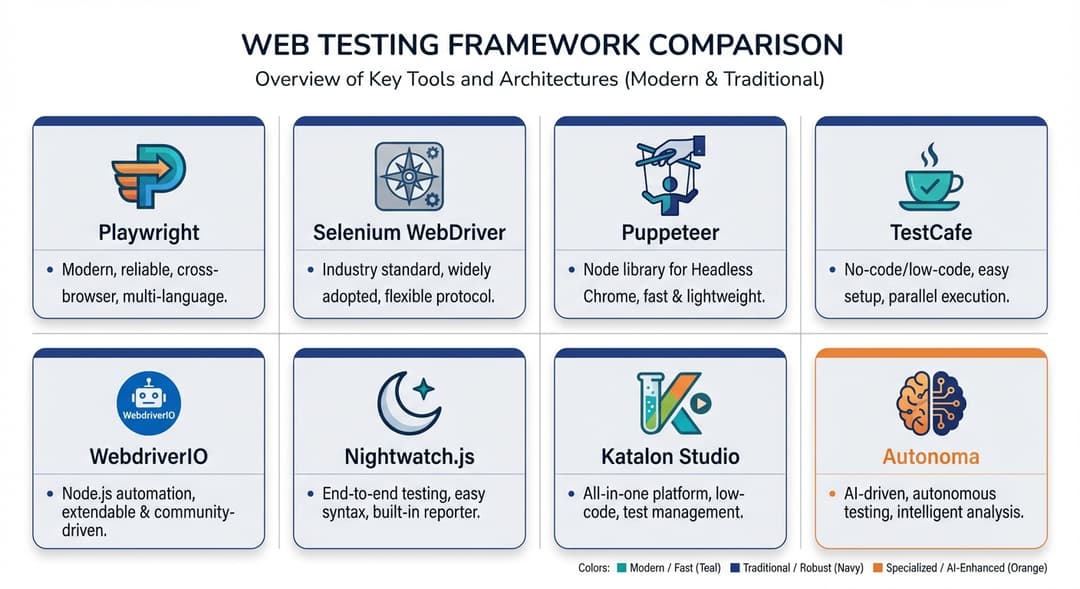 WEB TESTING FRAMEWORK COMPARISON

Overview of Key Tools and Architectures (Modern & Traditional)

Playwright

• Modern, reliable, cross-browser, multi-language.

Selenium WebDriver

• Industry standard, widely adopted, flexible protocol.

Puppeteer

• Node library for Headless Chrome, fast & lightweight.

TestCafe

• No-code/low-code, easy setup, parallel execution.

WebdriverIO

WebdriverIO

• Node.js automation, extendable & community-driven.

Nightwatch.js

• End-to-end testing, easy syntax, built-in reporter.

Katalon Studio

• All-in-one platform, low-code, test management.

Autonoma

• AI-driven, autonomous testing, intelligent analysis.

Colors: Modern / Fast (Teal) Traditional / Robust (Navy) Specialized / AI-Enhanced (Orange)